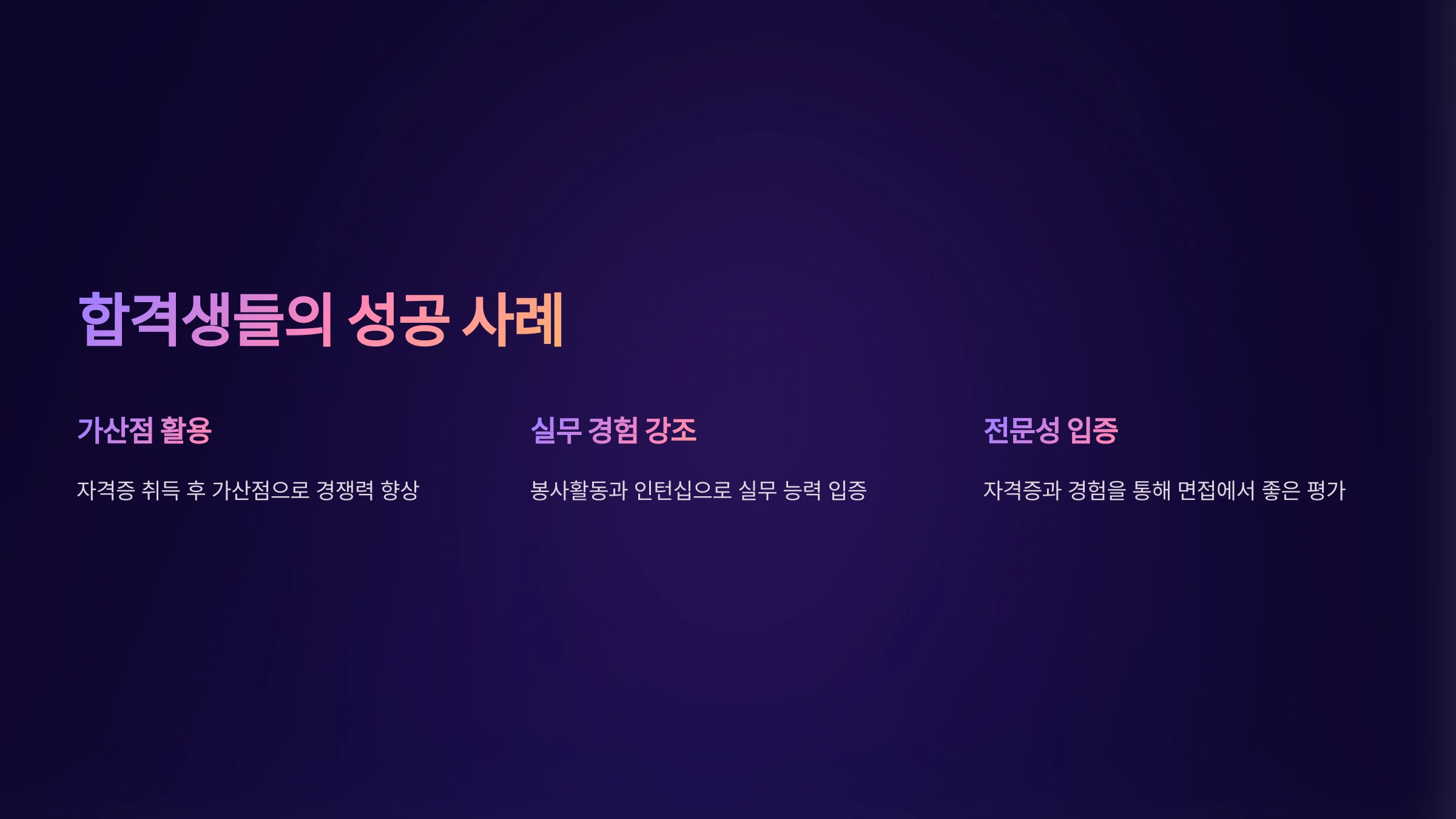 합격생들의 성공 사례

가산점 활용

자격증 취득 후 가산점으로 경쟁력 향상

실무 경험 강조

봉사활동과 인턴십으로 실무 능력 입증

전문성 입증

자격증과 경험을 통해 면접에서 좋은 평가